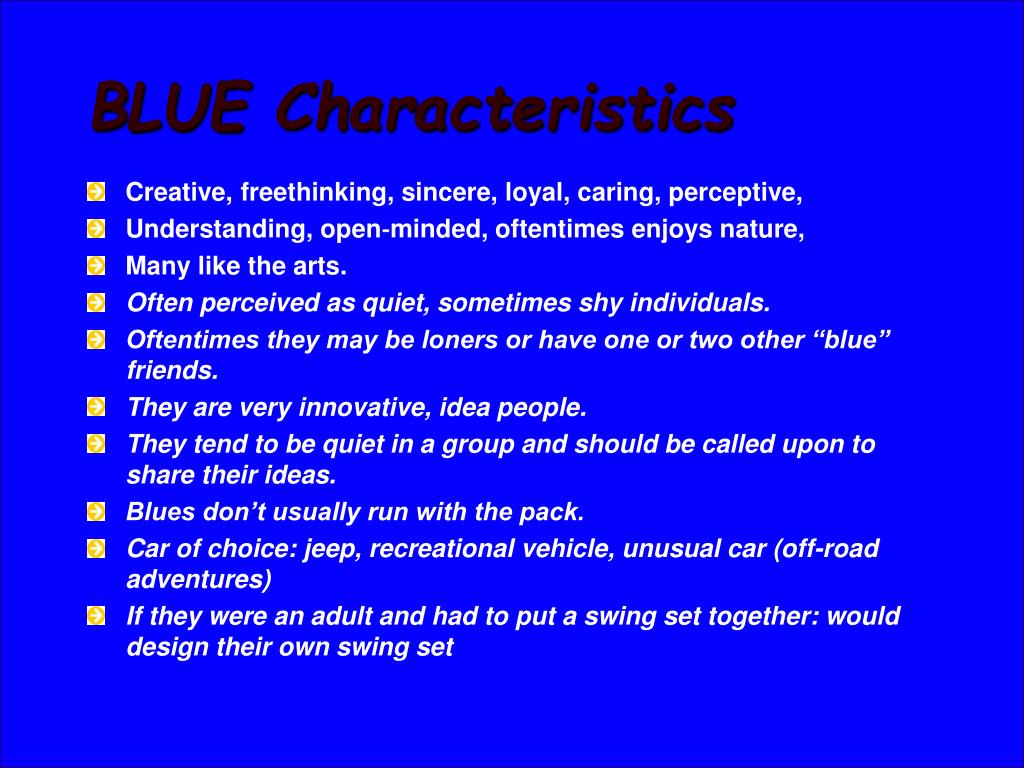 BLUE Characteristics

Creative, freethinking, sincere, loyal, caring, perceptive,

Understanding, open-minded, oftentimes enjoys nature,

Many like the arts.

Often perceived as quiet, sometimes shy individuals.

Oftentimes they may be loners or have one or two other “blue” friends.

They are very innovative, idea people.

They tend to be quiet in a group and should be called upon to share their ideas.

Blues don’t usually run with the pack.

Car of choice: jeep, recreational vehicle, unusual car (off-road adventures)

If they were an adult and had to put a swing set together: would design their own swing set